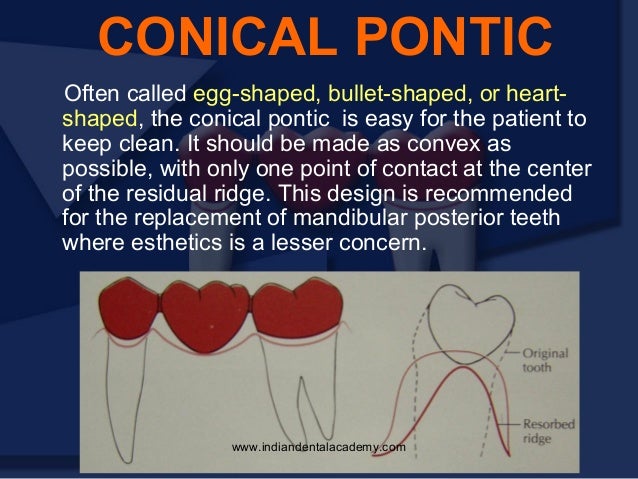 CONICAL PONTIC

Often called egg-shaped, bullet-shaped, or heart-shaped, the conical pontic is easy for the patient to keep clean. It should be made as convex as possible, with only one point of contact at the center of the residual ridge. This design is recommended for the replacement of mandibular posterior teeth where esthetics is a lesser concern.

Original tooth

Resorbed ridge

www.indiandentalacademy.com